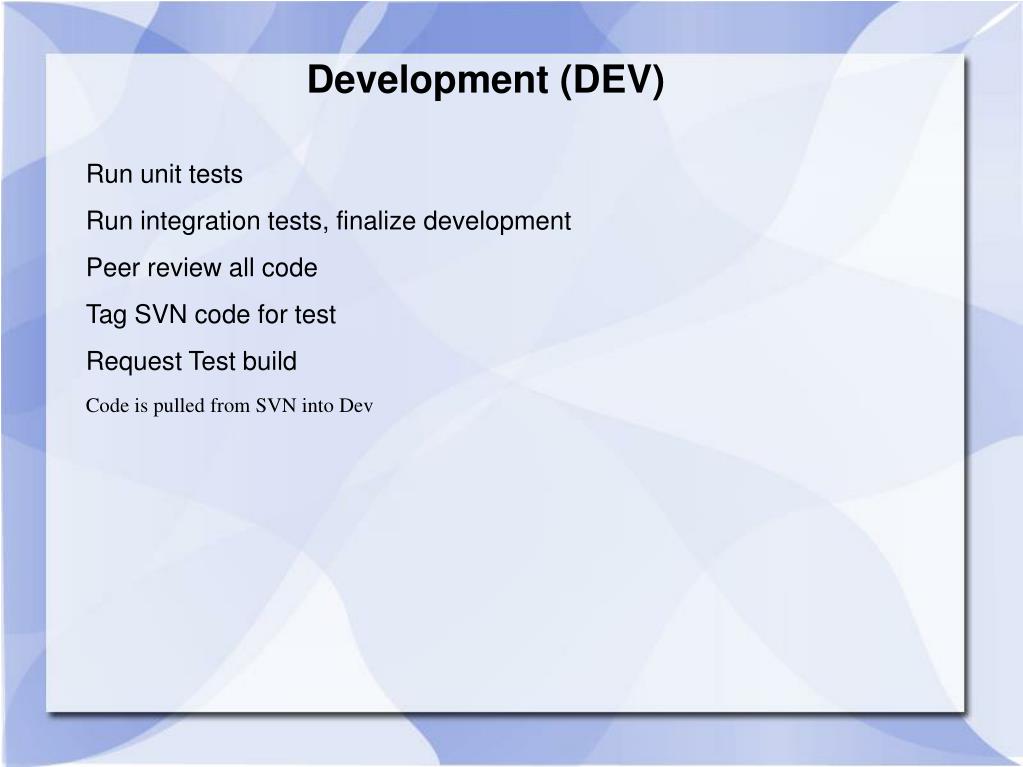 Development (DEV)

Run unit tests

Run integration tests, finalize development

Peer review all code

Tag SVN code for test

Request Test build

Code is pulled from SVN into Dev